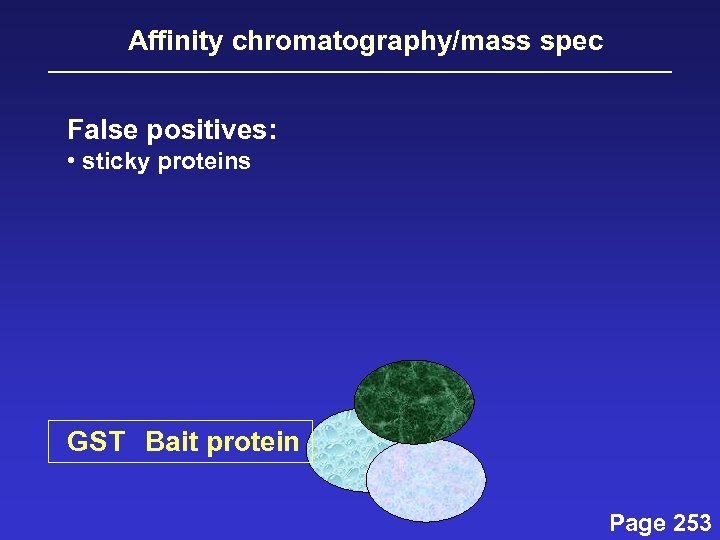 Affinity chromatography/mass spec

False positives:
• sticky proteins

GST Bait protein

Page 253